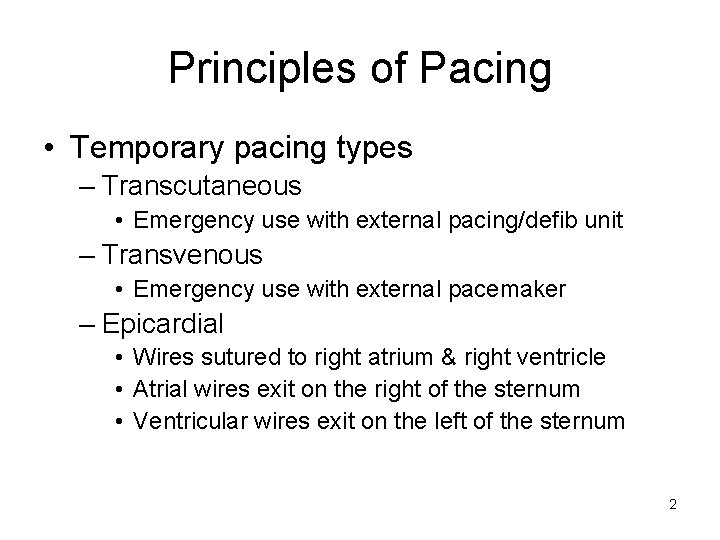 Principles of Pacing

• Temporary pacing types
– Transcutaneous
• Emergency use with external pacing/defib unit
– Transvenous
• Emergency use with external pacemaker
– Epicardial
• Wires sutured to right atrium & right ventricle
• Atrial wires exit on the right of the sternum
• Ventricular wires exit on the left of the sternum

2